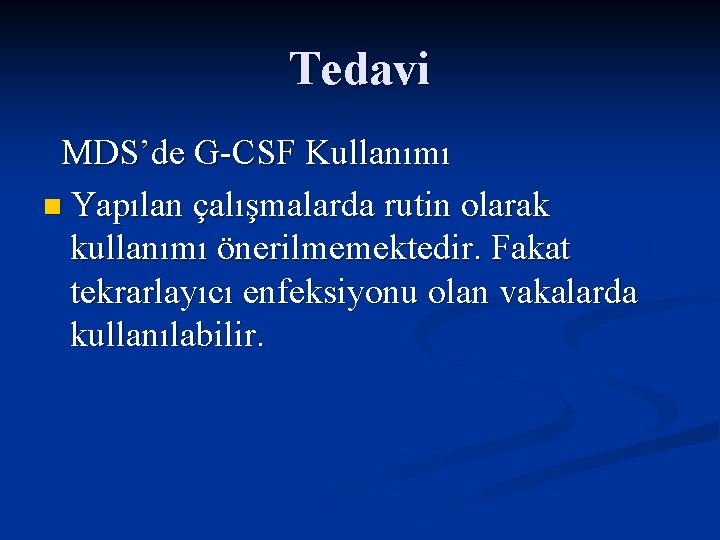 Tedavi

MDS’de G-CSF Kullanımı

Yapılan çalışmalarda rutin olarak kullanımı önerilmemektedir. Fakat tekrarlayıcı enfeksiyonu olan vakalarda kullanılabilir.